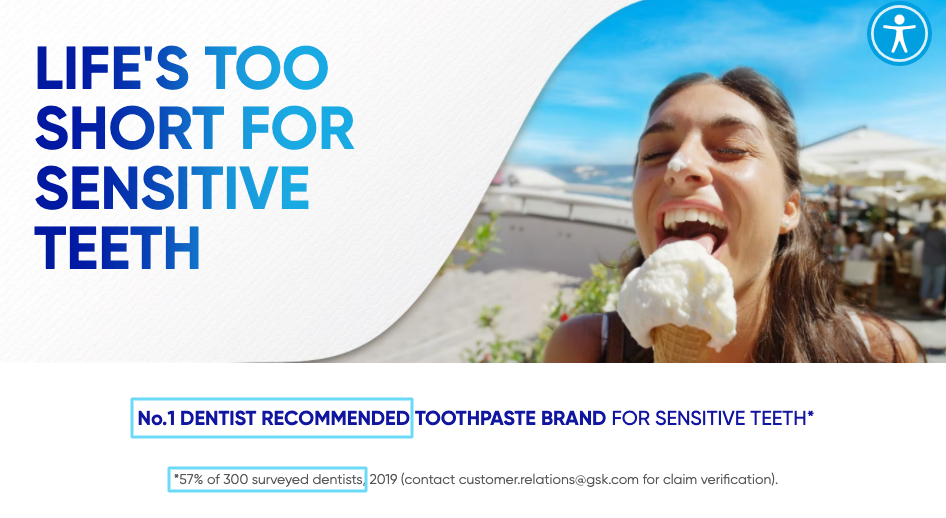 LIFE'S TOO SHORT FOR SENSITIVE TEETH

No.1 DENTIST RECOMMENDED TOOTHPASTE BRAND FOR SENSITIVE TEETH*

*57% of 300 surveyed dentists, 2019 (contact customer.relations@gsk.com for claim verification).